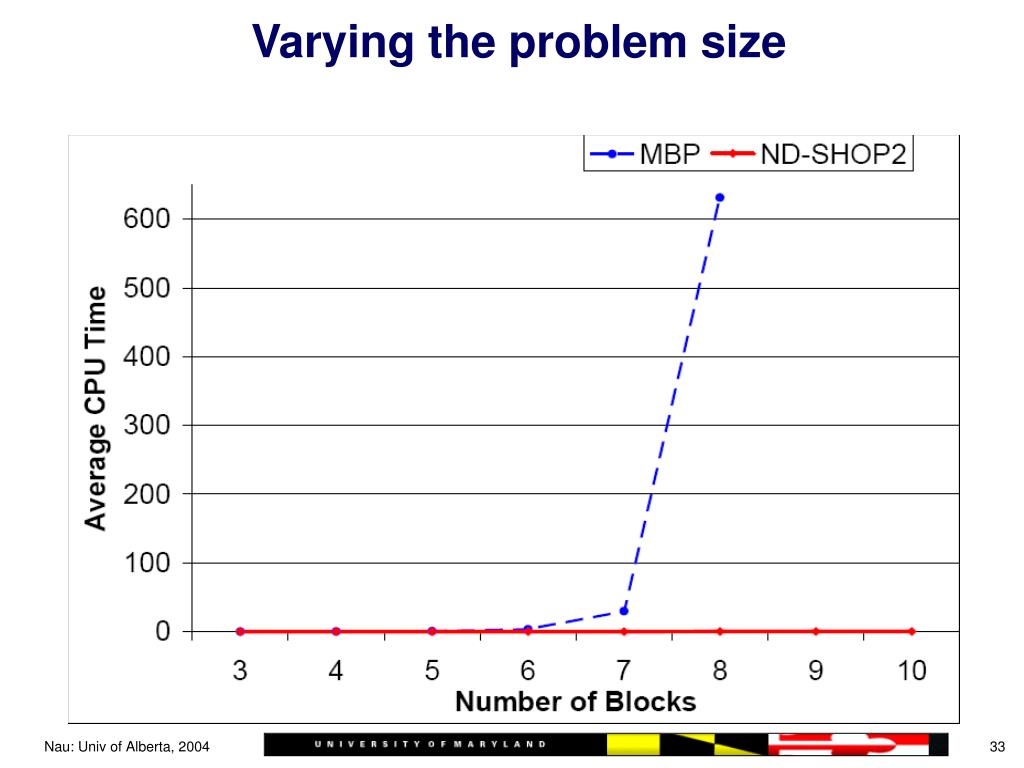 Varying the problem size

MBP ND-SHOP2

Average CPU Time

600
500
400
300
200
100
0

3 4 5 6 7 8 9 10

Number of Blocks

Nau: Univ of Alberta, 2004

UNIVERSITY OF MARYLAND

33